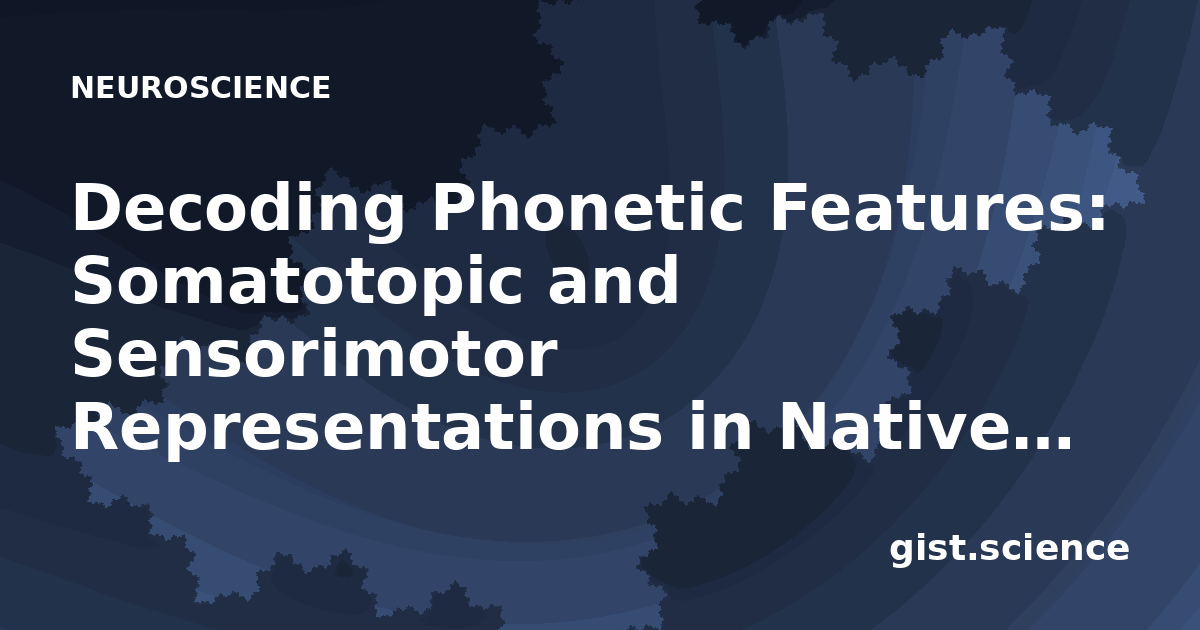 NEUROSCIENCE

Decoding Phonetic Features: Somatotopic and Sensorimotor Representations in Native...

gist.science